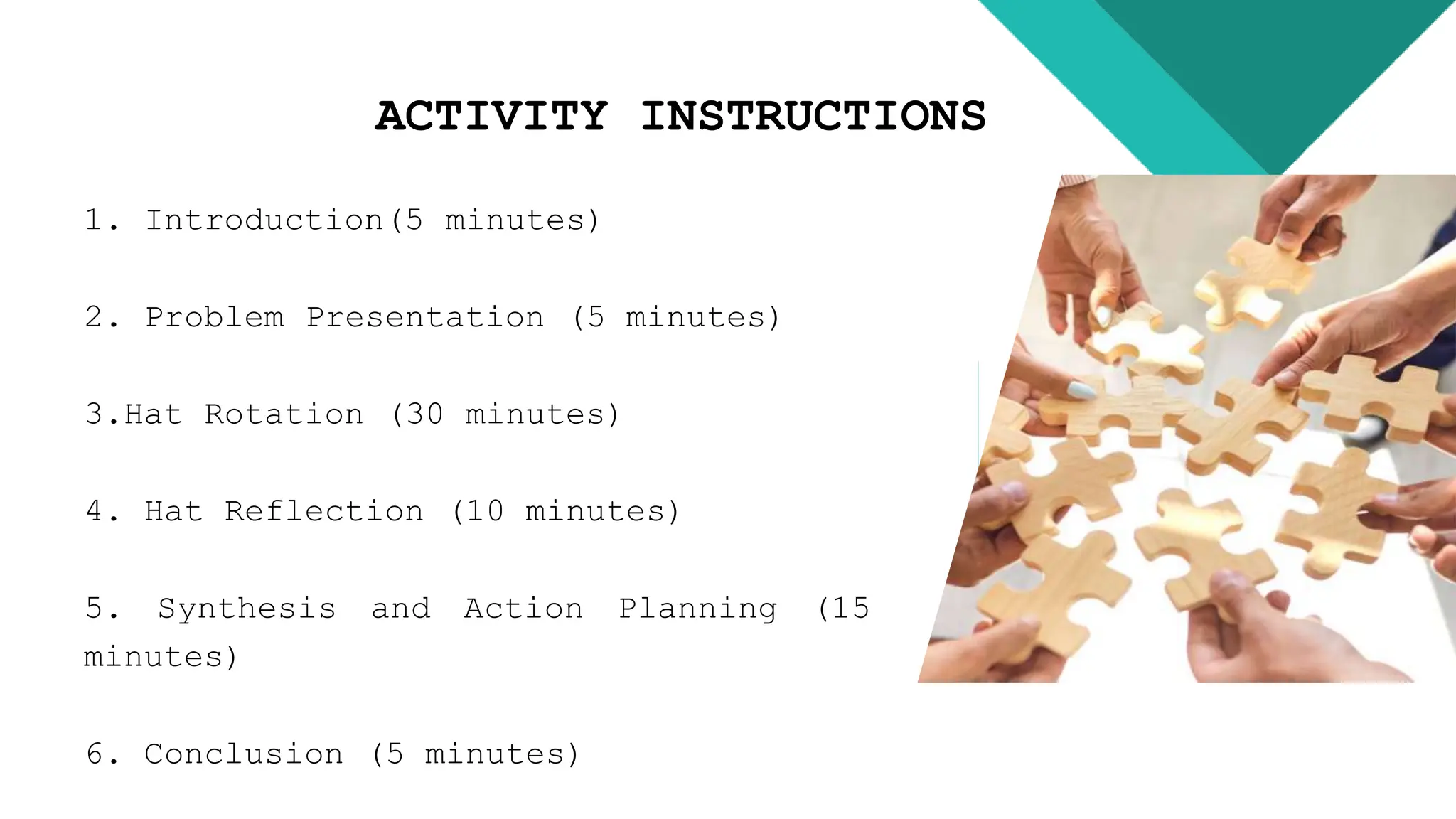 ACTIVITY INSTRUCTIONS

1. Introduction(5 minutes)

2. Problem Presentation (5 minutes)

3.Hat Rotation (30 minutes)

4. Hat Reflection (10 minutes)

5. Synthesis and Action Planning (15 minutes)

6. Conclusion (5 minutes)